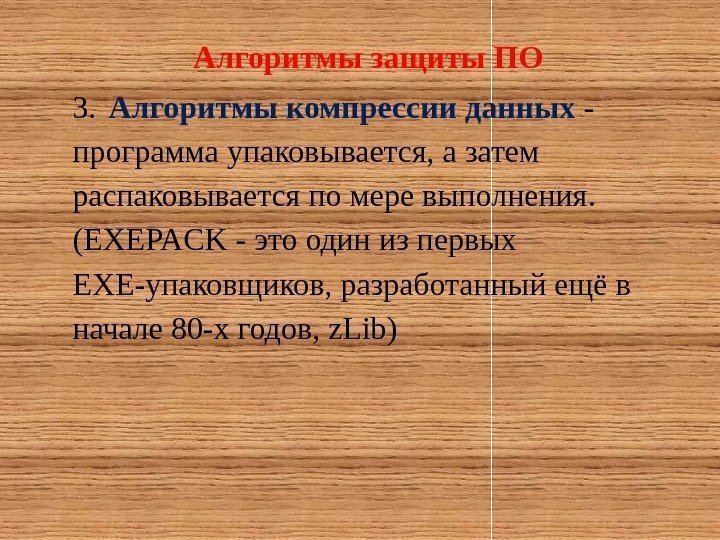 Алгоритмы защиты ПО

3. Алгоритмы компрессии данных - программа упаковывается, а затем распаковывается по мере выполнения. (EXEPACK - это один из первых EXE-упаковщиков, разработанный ещё в начале 80-х годов, zLib)